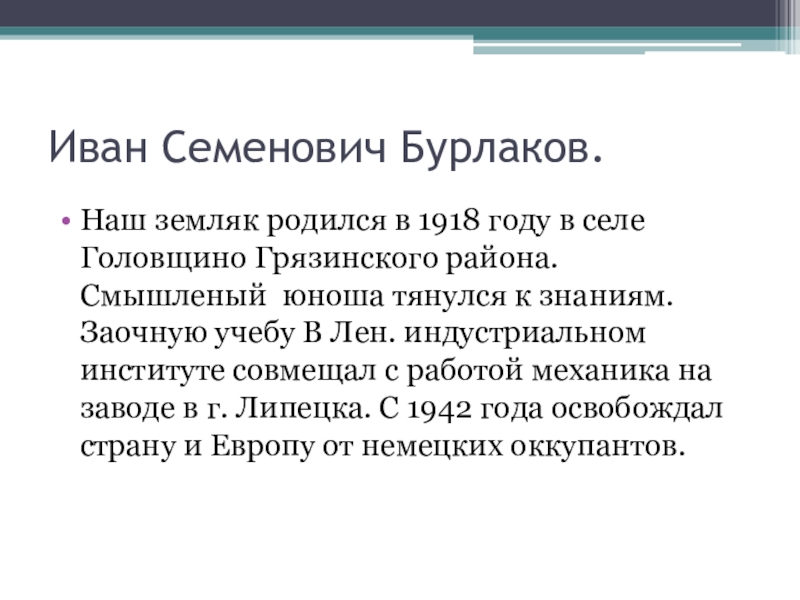 Иван Семенович Бурлаков.

• Наш земляк родился в 1918 году в селе Головщино Грязинского района. Смышленый  юноша тянулся к знаниям. Заочную учебу В Лен. индустриальном институте совмещал с работой механика на заводе в г. Липецка. С 1942 года освобождал страну и Европу от немецких оккупантов.